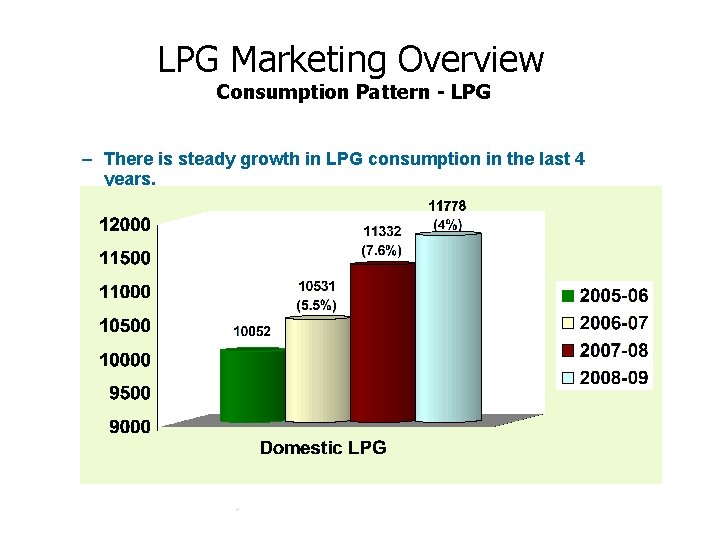 LPG Marketing Overview
Consumption Pattern - LPG

– There is steady growth in LPG consumption in the last 4 years.

12000
11500
11000
10500
10000
9500
9000

10052
10531
(5.5%)
11332
(7.6%)
11778
(4%)

Domestic LPG

2005-06
2006-07
2007-08
2008-09